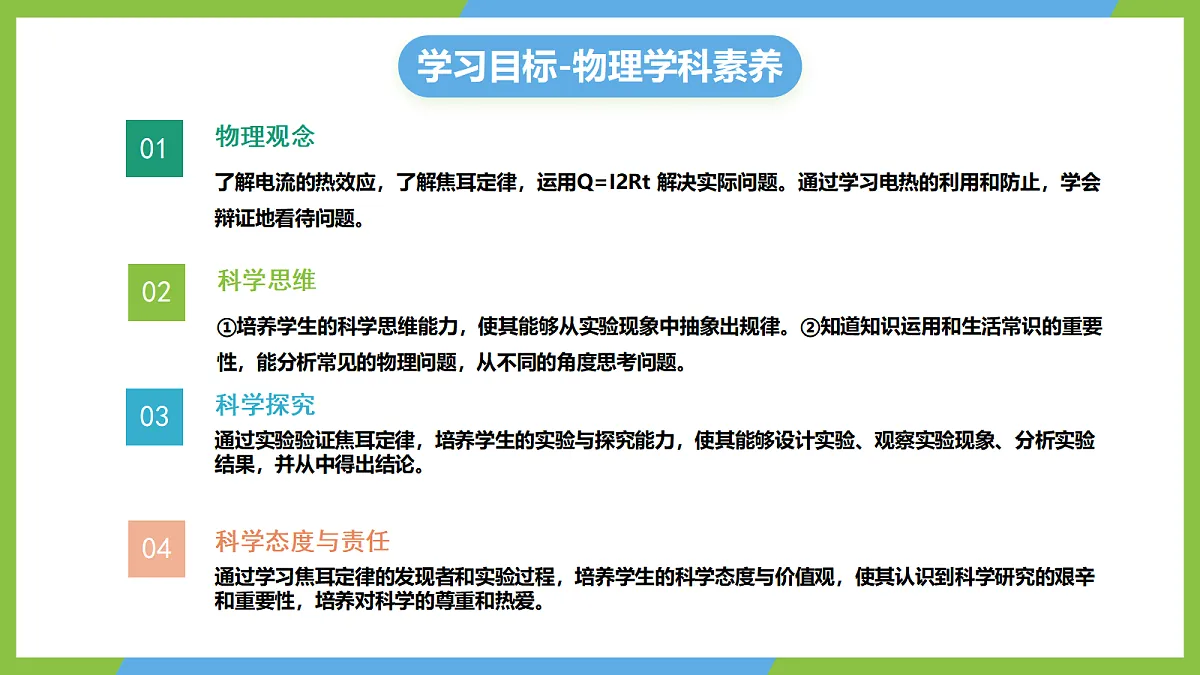 学习目标-物理学科素养

01

物理观念

了解电流的热效应，了解焦耳定律，运用Q=I2Rt 解决实际问题。通过学习电热的利用和防止，学会辩证地看待问题。

02

科学思维

①培养学生的科学思维能力，使其能够从实验现象中抽象出规律。②知道知识运用和生活常识的重要性，能分析常见的物理问题，从不同的角度思考问题。

03

科学探究

通过实验验证焦耳定律，培养学生的实验与探究能力，使其能够设计实验、观察实验现象、分析实验结果，并从中得出结论。

04

科学态度与责任

通过学习焦耳定律的发现者和实验过程，培养学生的科学态度与价值观，使其认识到科学研究的艰辛和重要性，培养对科学的尊重和热爱。